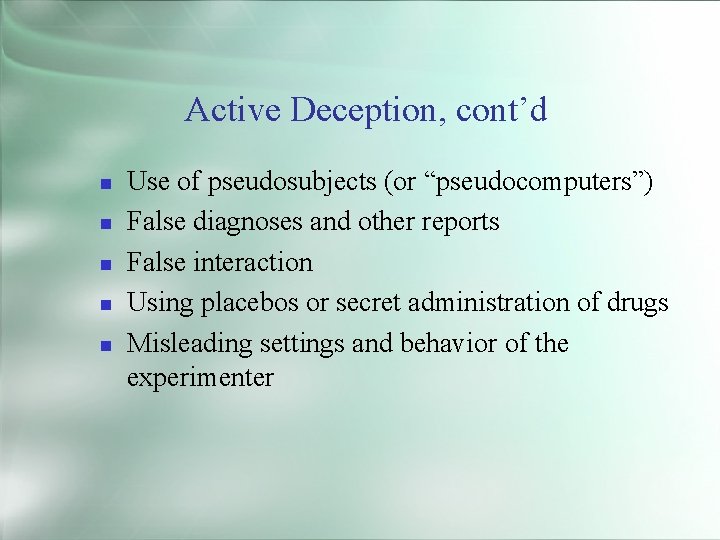 Active Deception, cont’d

- Use of pseudosubjects (or “pseudocomputers”)
- False diagnoses and other reports
- False interaction
- Using placebos or secret administration of drugs
- Misleading settings and behavior of the experimenter